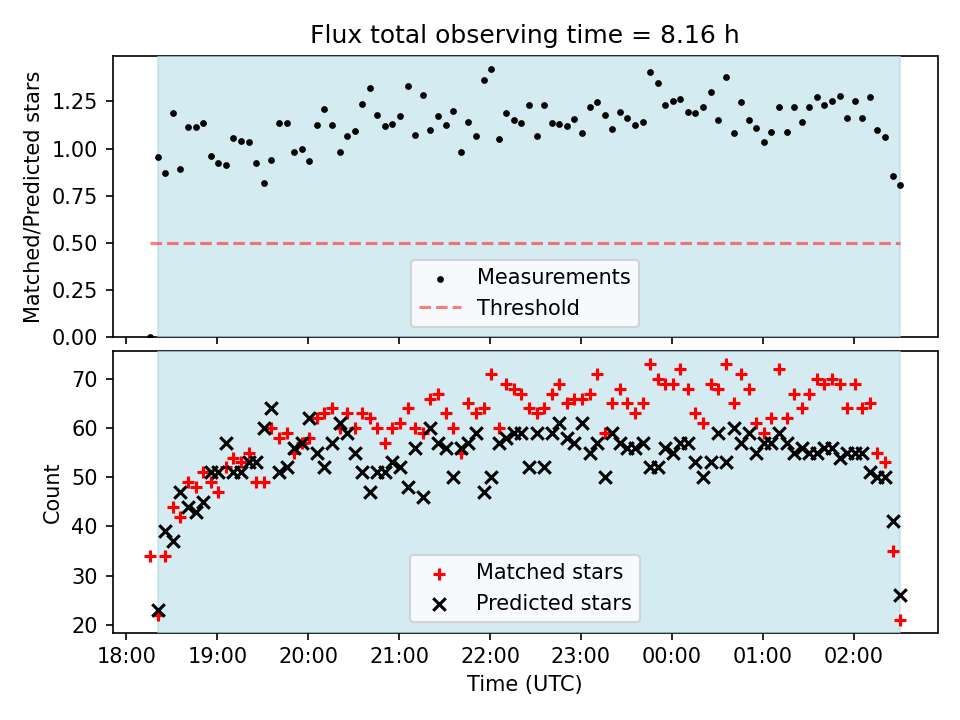 Flux total observing time = 8.16 h

Matched/Predicted stars

1.25
1.00
0.75
0.50
0.25
0.00

Measurements
Threshold

Count

70
60
50
40
30
20

Matched stars
Predicted stars

18:00 19:00 20:00 21:00 22:00 23:00 00:00 01:00 02:00

Time (UTC)